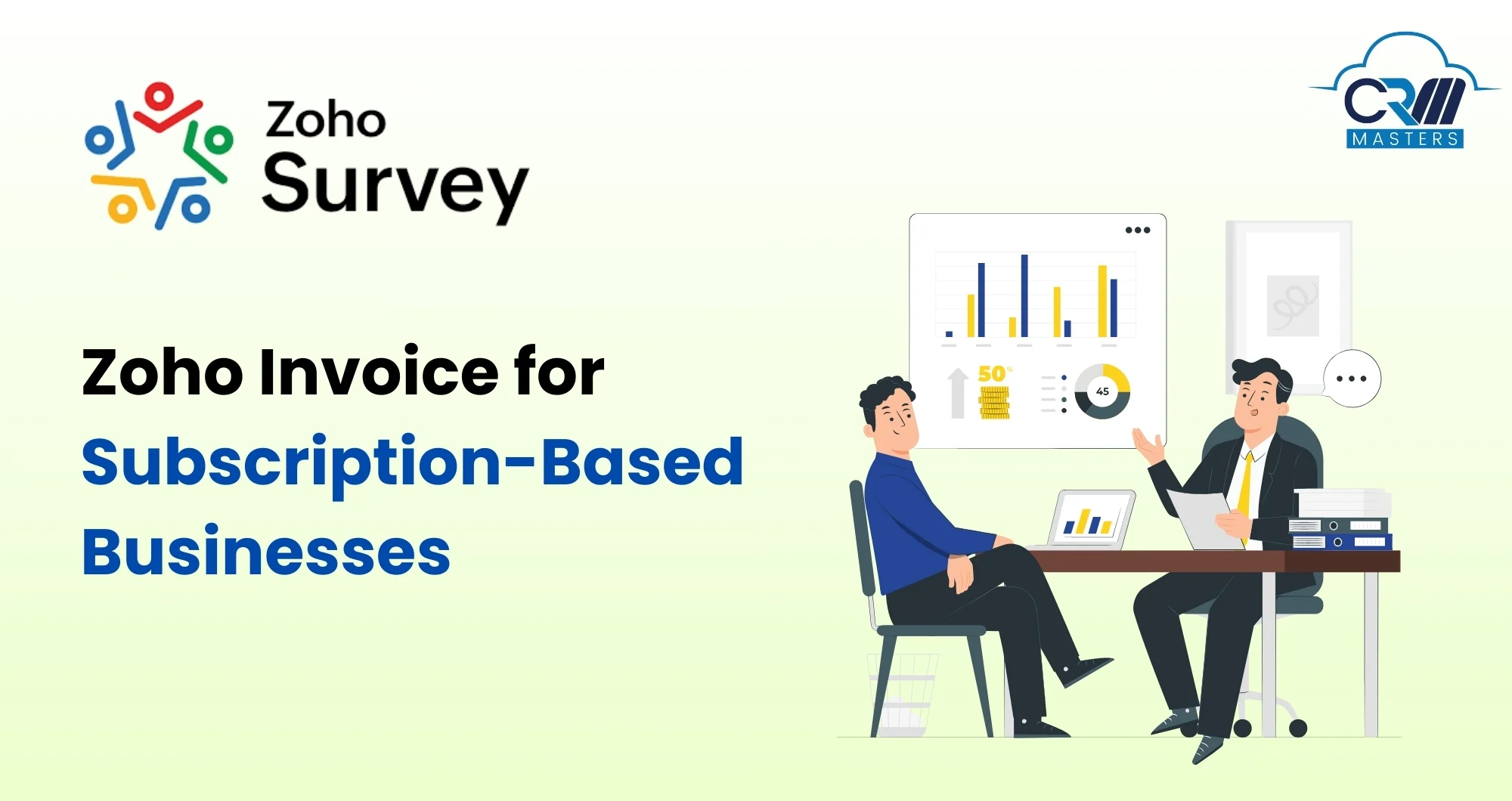 Zoho Survey

CRM MASTERS

Zoho Invoice for Subscription-Based Businesses

50%

45